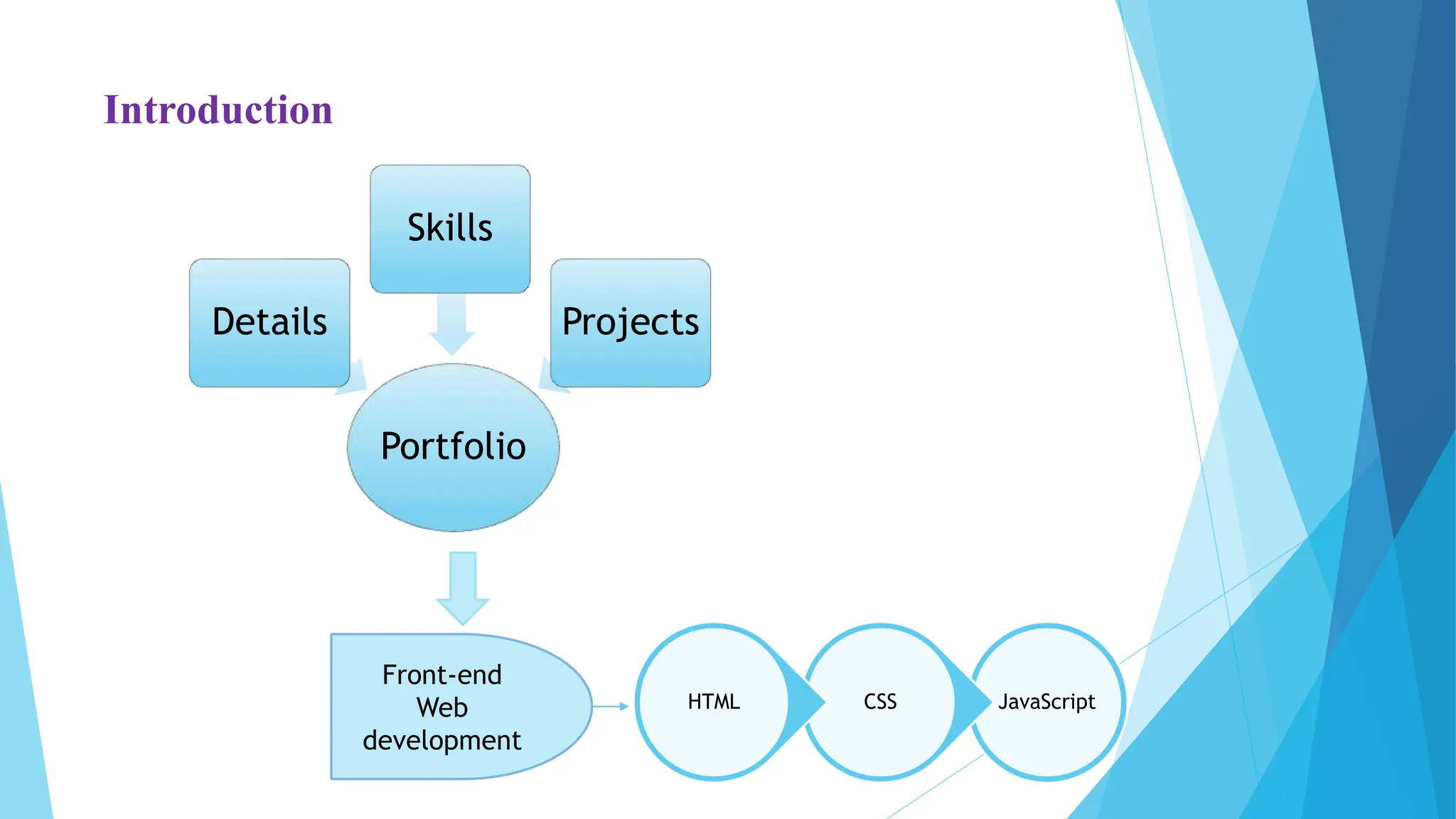 Introduction

Skills

Details

Projects

Portfolio

Front-end Web development

HTML

CSS

JavaScript